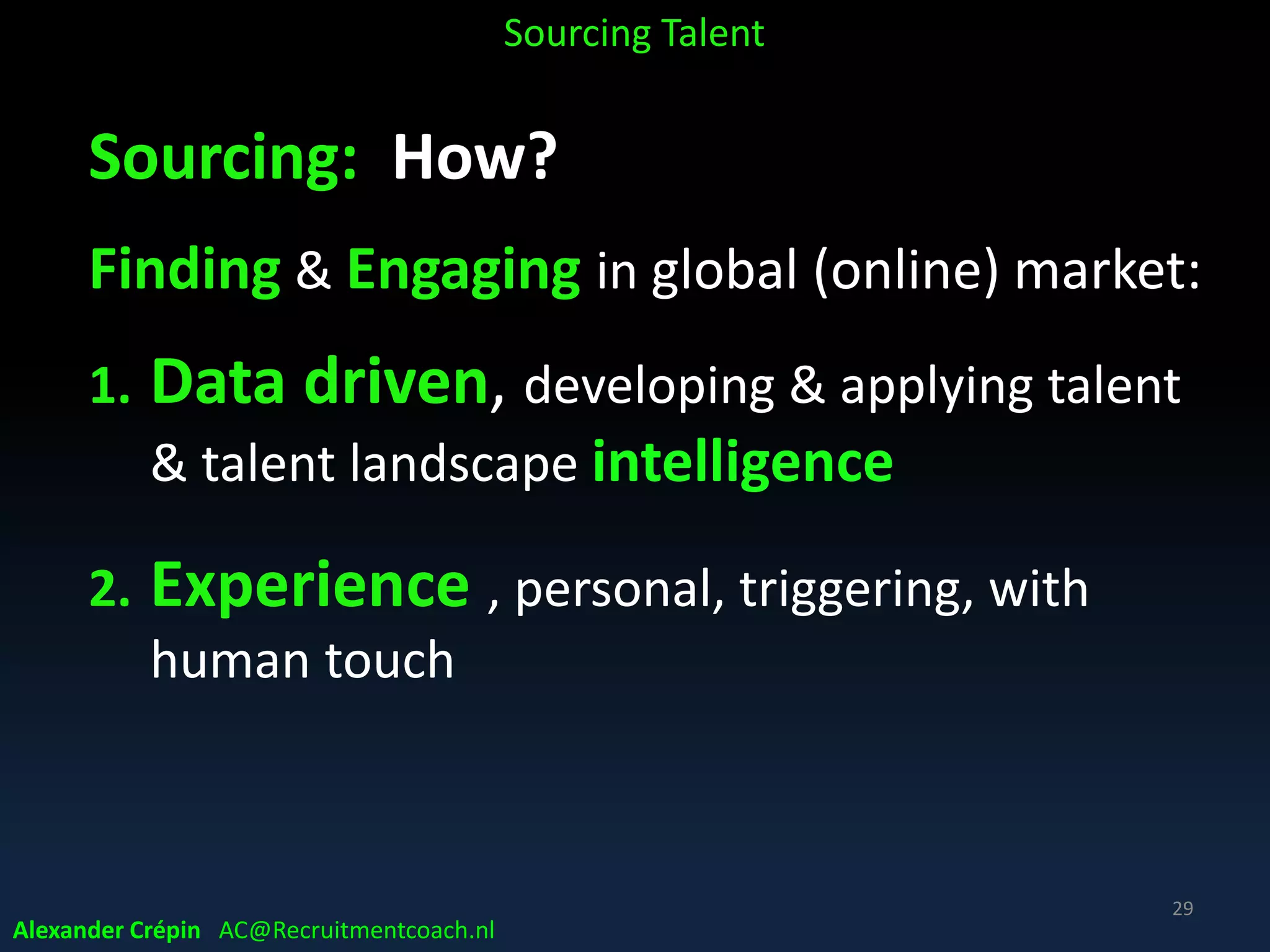 Sourcing Talent

Sourcing: How?

Finding & Engaging in global (online) market:

1. Data driven, developing & applying talent & talent landscape intelligence

2. Experience , personal, triggering, with human touch

29

Alexander Crépin AC@Recruitmentcoach.nl